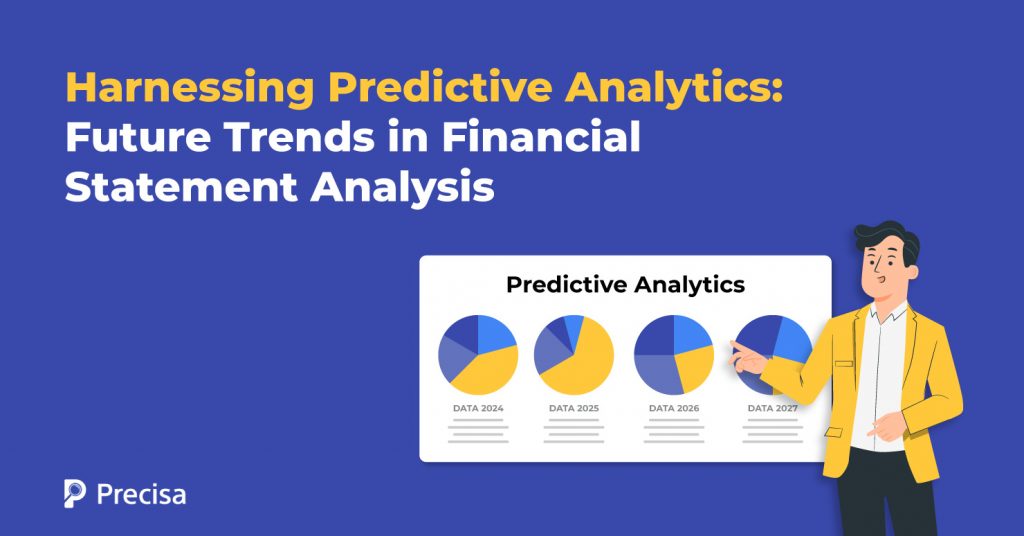 Harnessing Predictive Analytics: Future Trends in Financial Statement Analysis

Predictive Analytics

DATA 2024

DATA 2025

DATA 2026

DATA 2027

Precisa